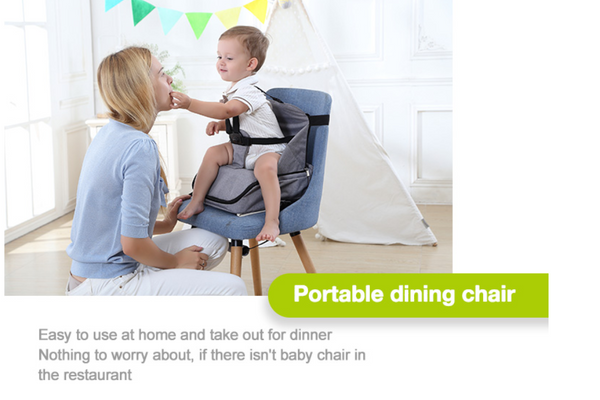 Portable dining chair

Easy to use at home and take out for dinner
Nothing to worry about, if there isn't baby chair in the restaurant